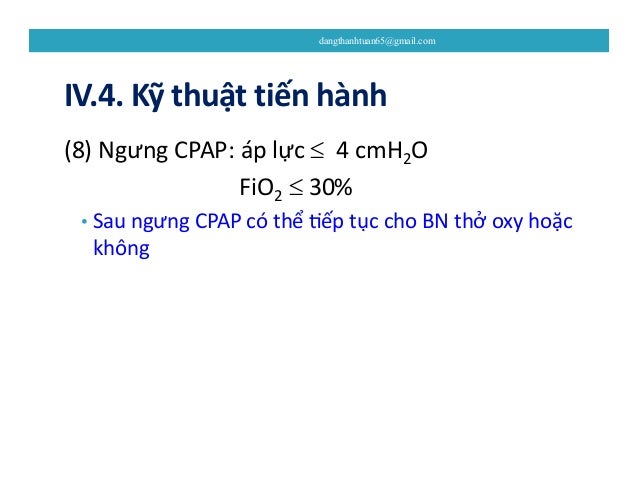 dangthanhtuan65@gmail.com

IV.4. Kỹ thuật tiến hành

(8) Ngưng CPAP: áp lực $\leq$ 4 $cmH_2O$

$FiO_2 \leq 30\%$

• Sau ngưng CPAP có thể tiếp tục cho BN thở oxy hoặc không